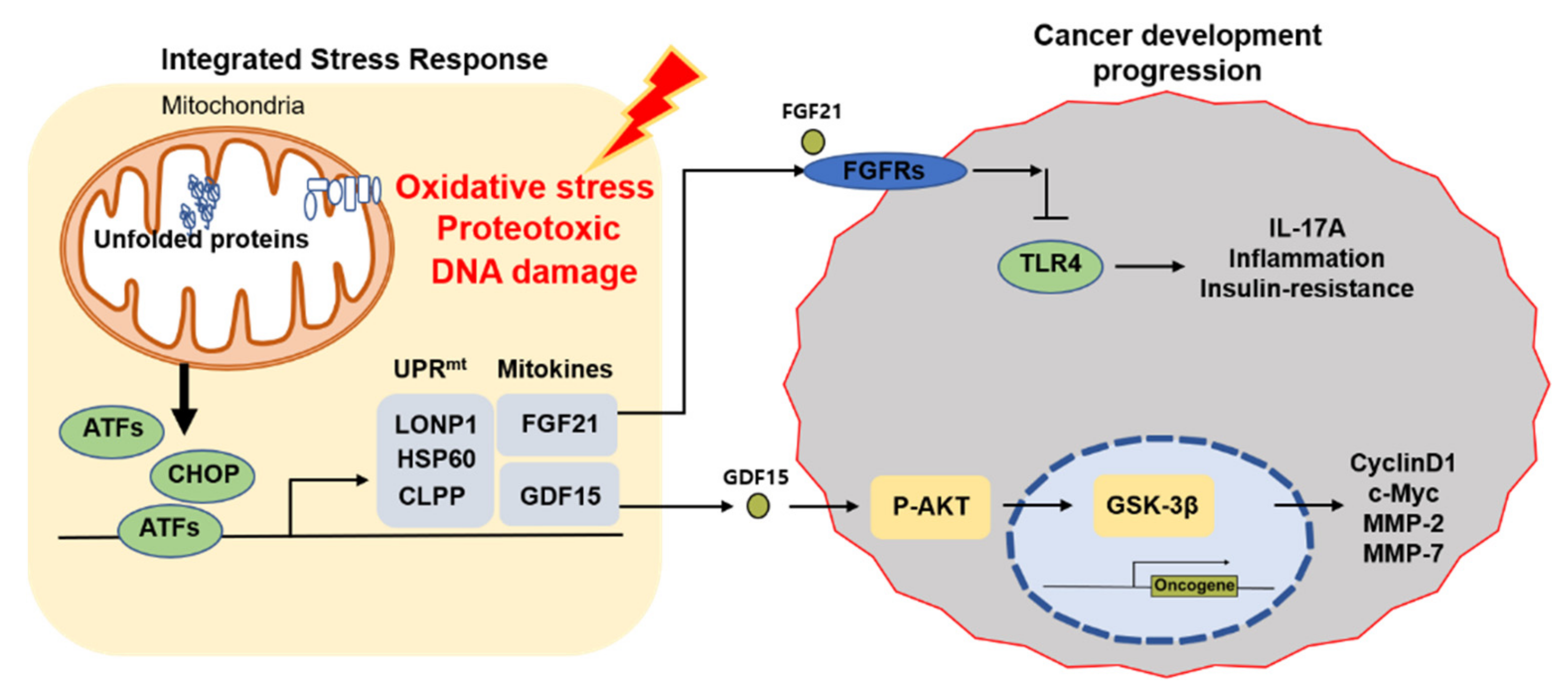 Integrated Stress Response

Mitochondria

Unfolded proteins

Oxidative stress
Proteotoxic
DNA damage

ATFs

CHOP

ATFs

UPR$^{mt}$

LONP1
HSP60
CLPP

Mitokines

FGF21

GDF15

Cancer development progression

FGF21

FGFRs

TLR4

IL-17A
Inflammation
Insulin-resistance

GDF15

P-AKT

GSK-3β

Oncogene

CyclinD1
c-Myc
MMP-2
MMP-7